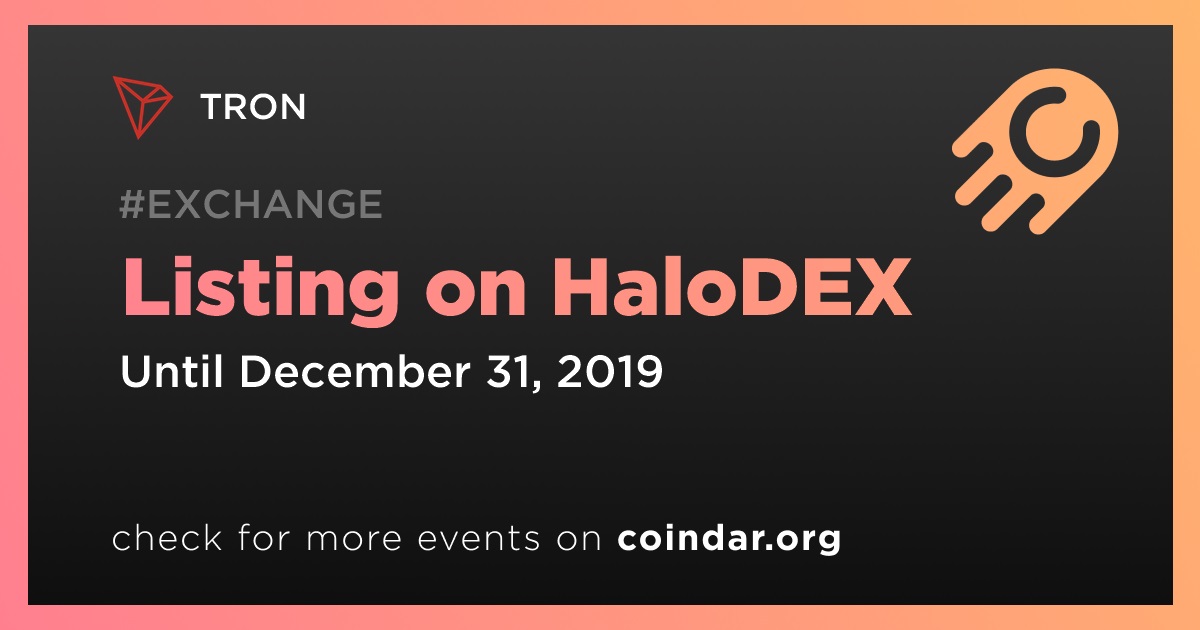 TRON

#EXCHANGE

Listing on HaloDEX

Until December 31, 2019

check for more events on coindar.org